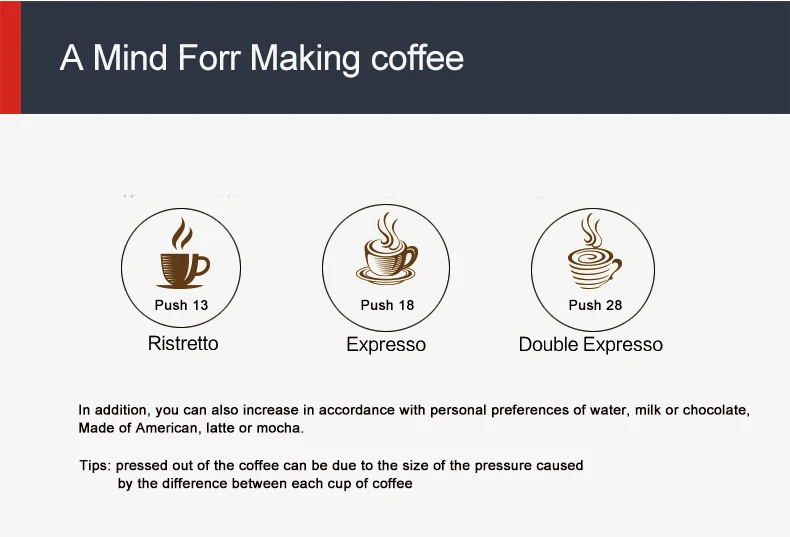 A Mind Forr Making coffee

Push 13
Ristretto

Push 18
Expresso

Push 28
Double Expresso

In addition, you can also increase in accordance with personal preferences of water, milk or chocolate, Made of American, latte or mocha.

Tips: pressed out of the coffee can be due to the size of the pressure caused by the difference between each cup of coffee